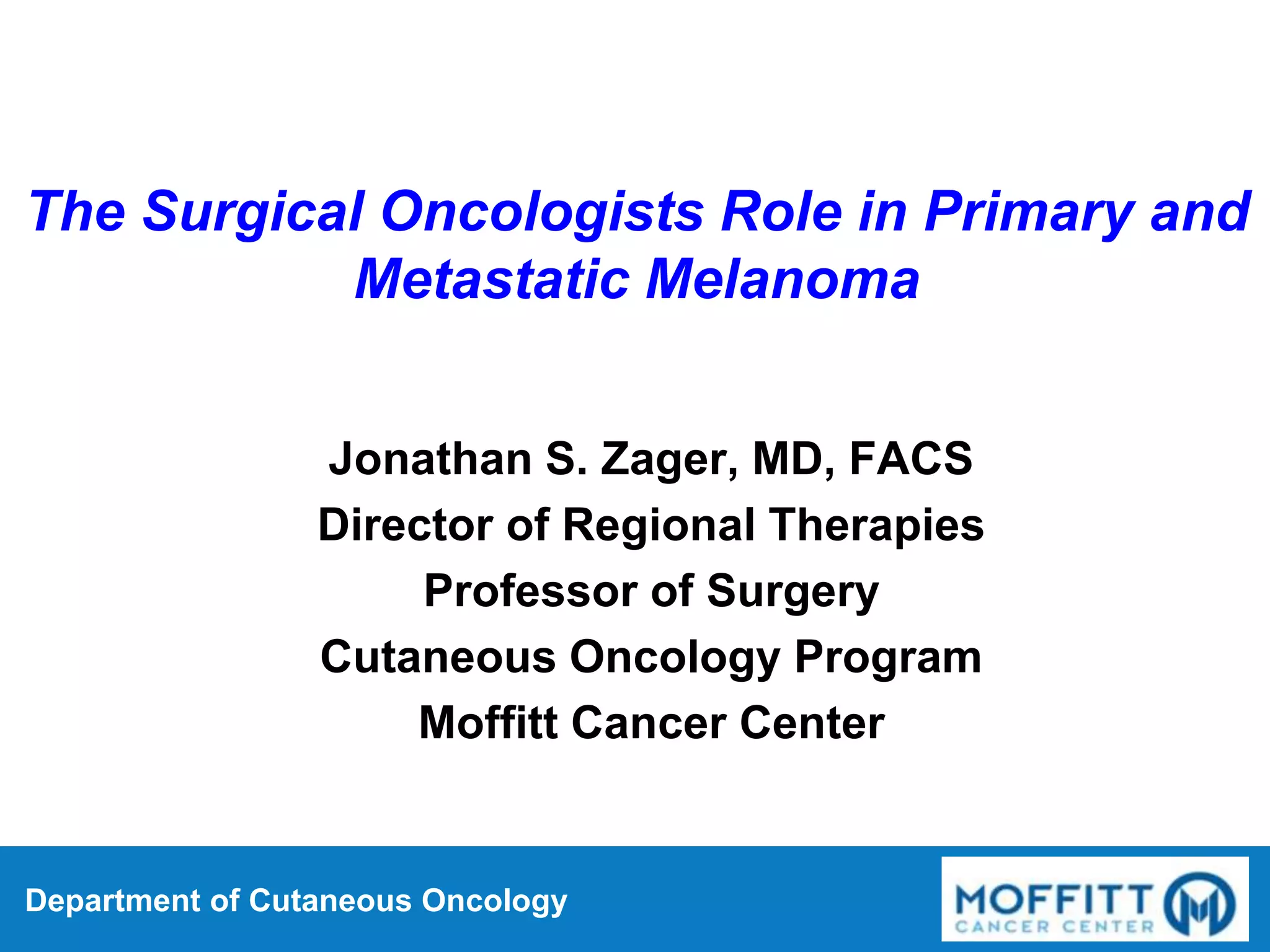 The Surgical Oncologists Role in Primary and Metastatic Melanoma

Jonathan S. Zager, MD, FACS
Director of Regional Therapies
Professor of Surgery
Cutaneous Oncology Program
Moffitt Cancer Center

Department of Cutaneous Oncology

MOFFITT
CANCER CENTER